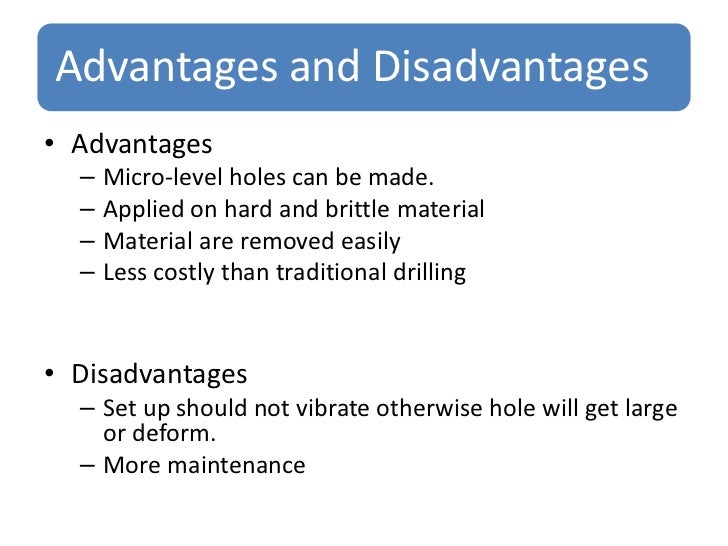 Advantages and Disadvantages

• Advantages
– Micro-level holes can be made.
– Applied on hard and brittle material
– Material are removed easily
– Less costly than traditional drilling

• Disadvantages
– Set up should not vibrate otherwise hole will get large or deform.
– More maintenance